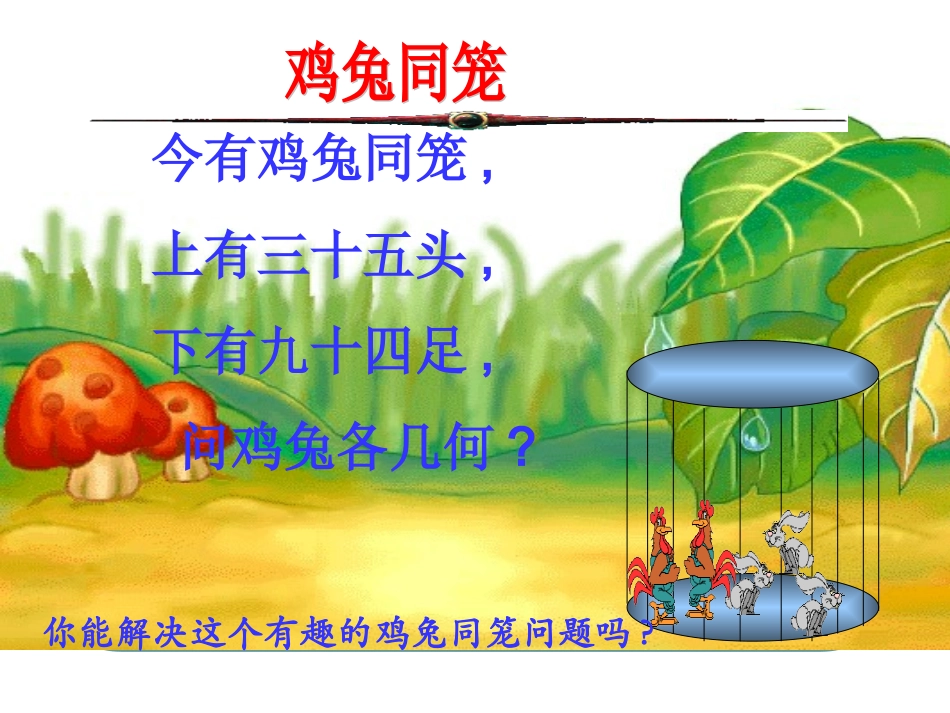 鸡兔同笼

今有鸡兔同笼，

上有三十五头，

下有九十四足，

问鸡兔各几何？

你能解决这个有趣的鸡兔同笼问题吗？